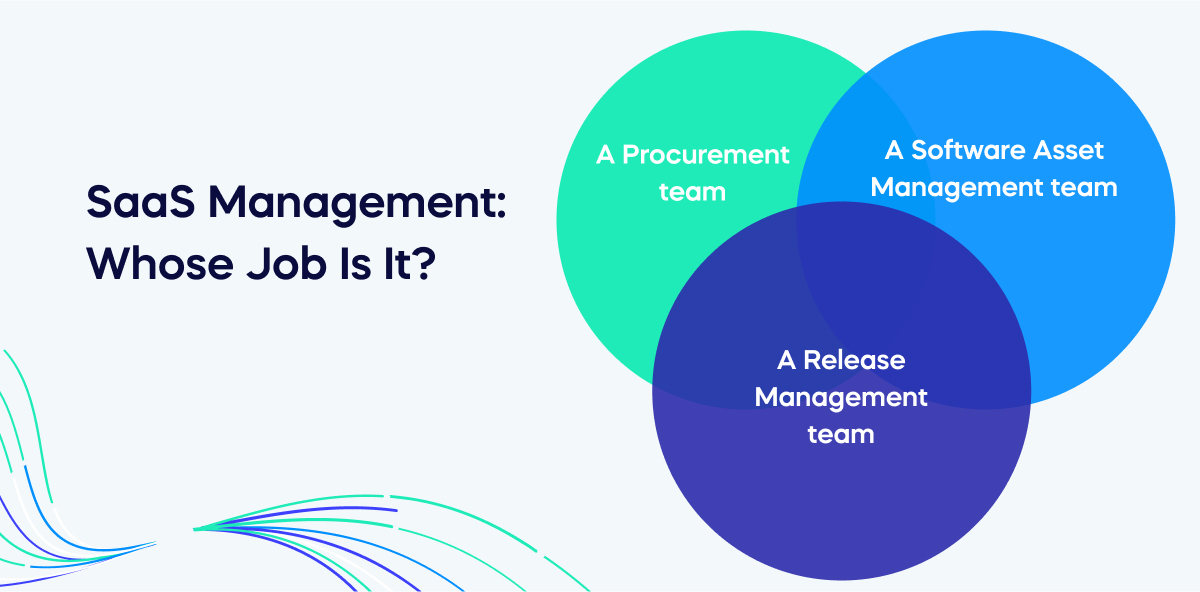 SaaS Management: Whose Job Is It?

A Procurement team

A Software Asset Management team

A Release Management team